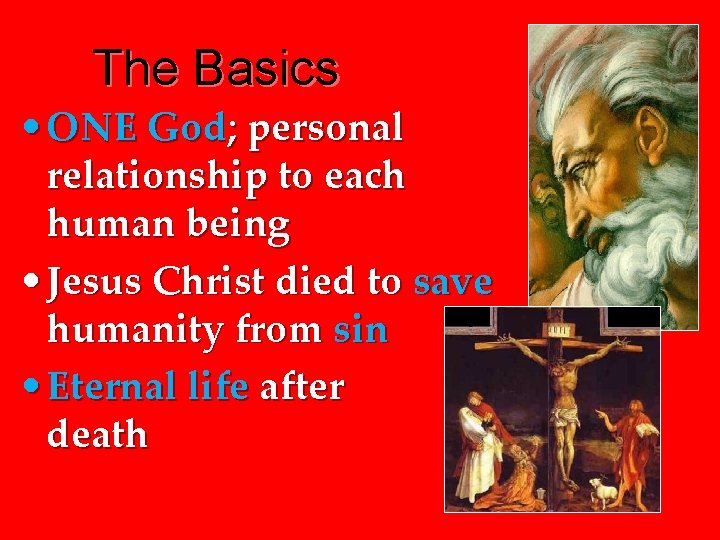 The Basics

• ONE God; personal relationship to each human being

• Jesus Christ died to save humanity from sin

• Eternal life after death